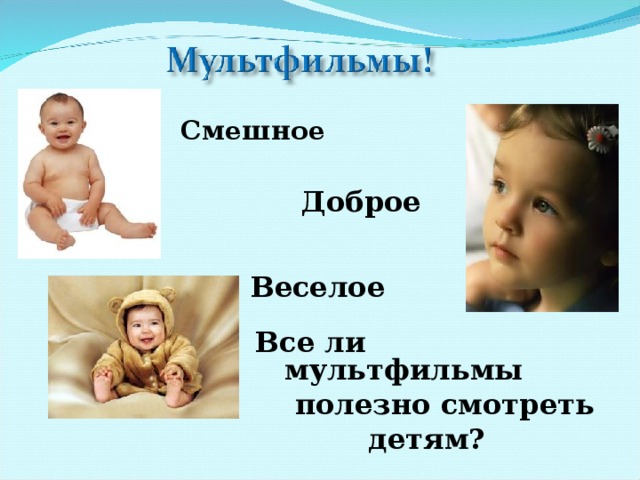 Мультфильмы!

Смешное

Доброе

Веселое

Все ли мультфильмы полезно смотреть детям?